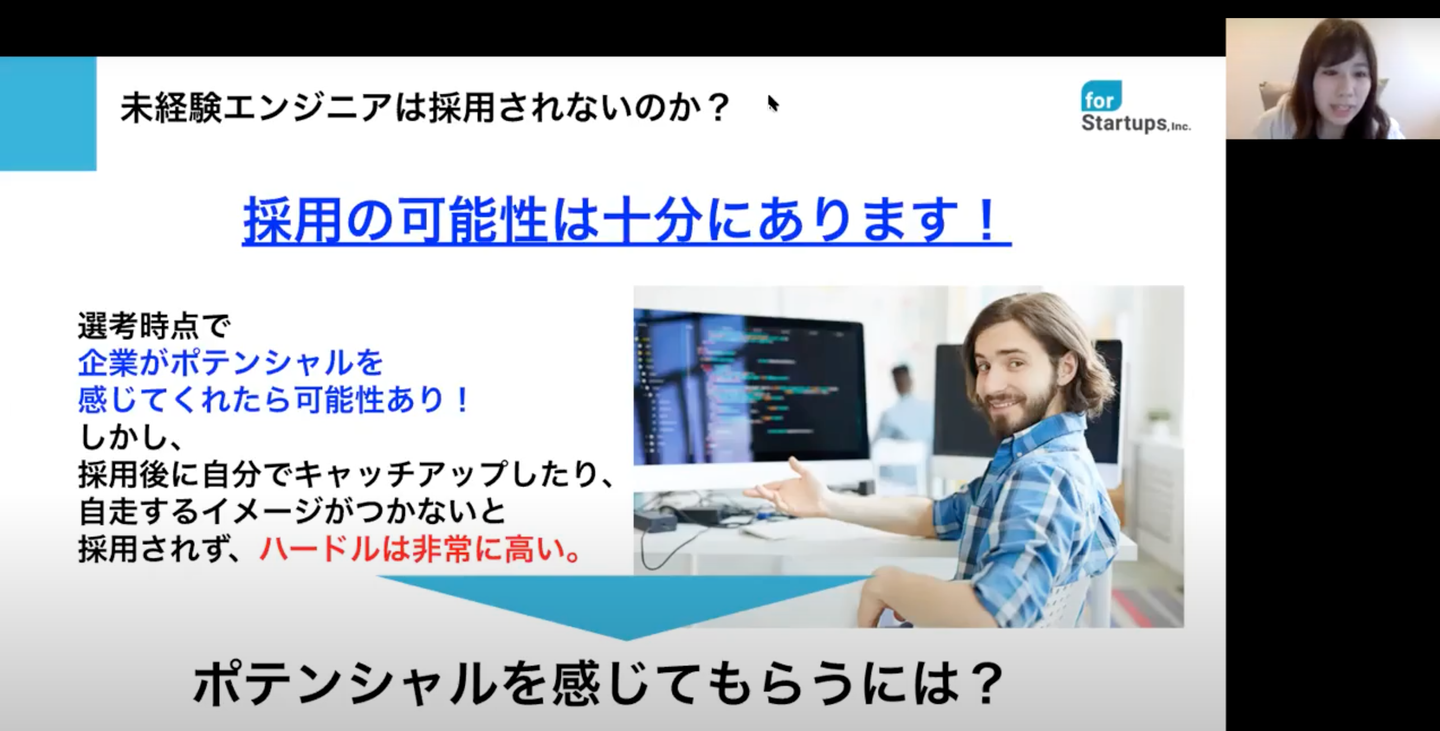 未経験エンジニアは採用されないのか？

for Startups, Inc.

採用の可能性は十分にあります！

選考時点で
企業がポテンシャルを
感じてくれたら可能性あり！
しかし、
採用後に自分でキャッチアップしたり、
自走するイメージがつかないと
採用されず、ハードルは非常に高い。

ポテンシャルを感じてもらうには？